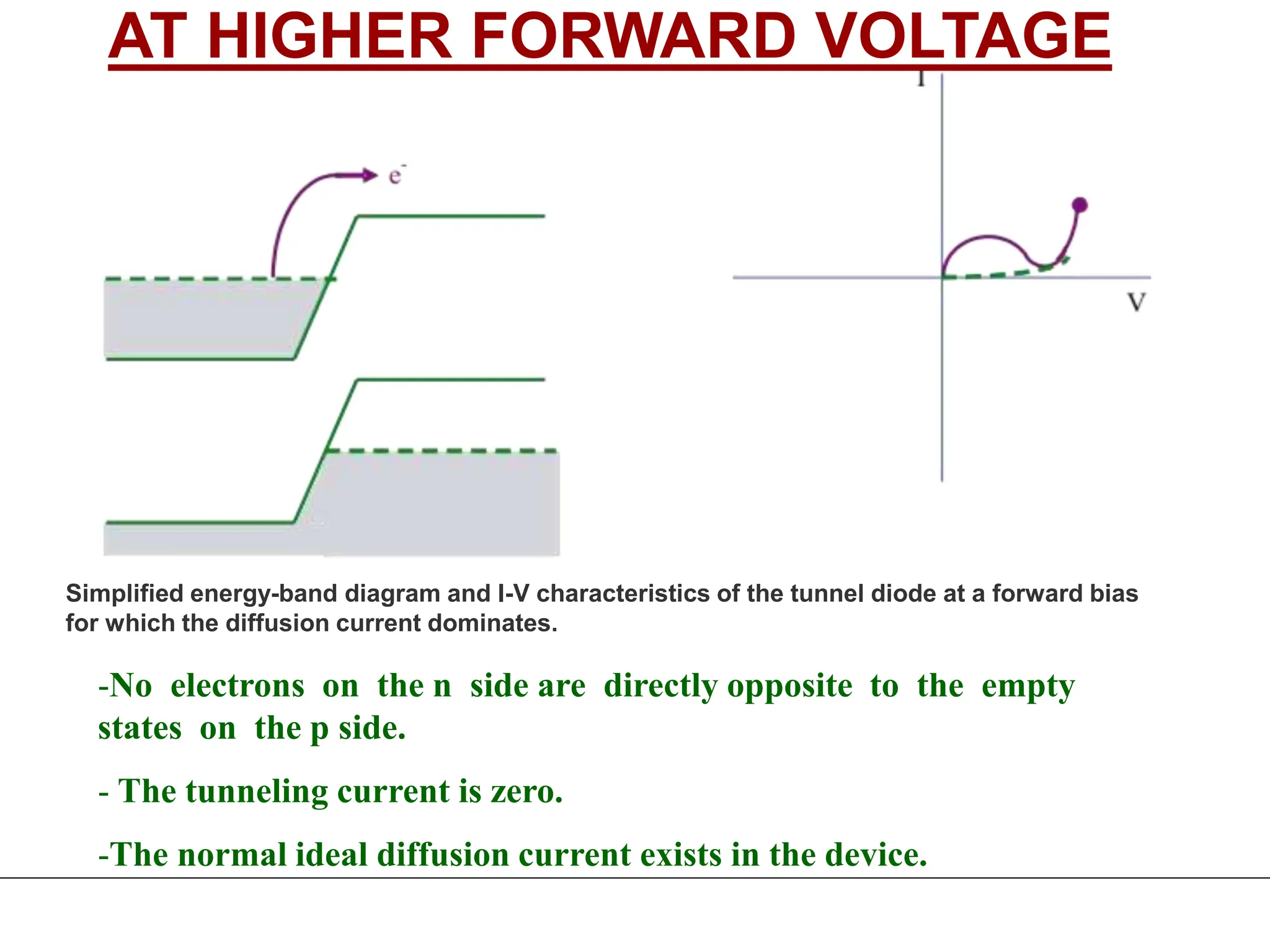 AT HIGHER FORWARD VOLTAGE

$e^-$

I

V

Simplified energy-band diagram and I-V characteristics of the tunnel diode at a forward bias for which the diffusion current dominates.

-No electrons on the n side are directly opposite to the empty states on the p side.

- The tunneling current is zero.

-The normal ideal diffusion current exists in the device.